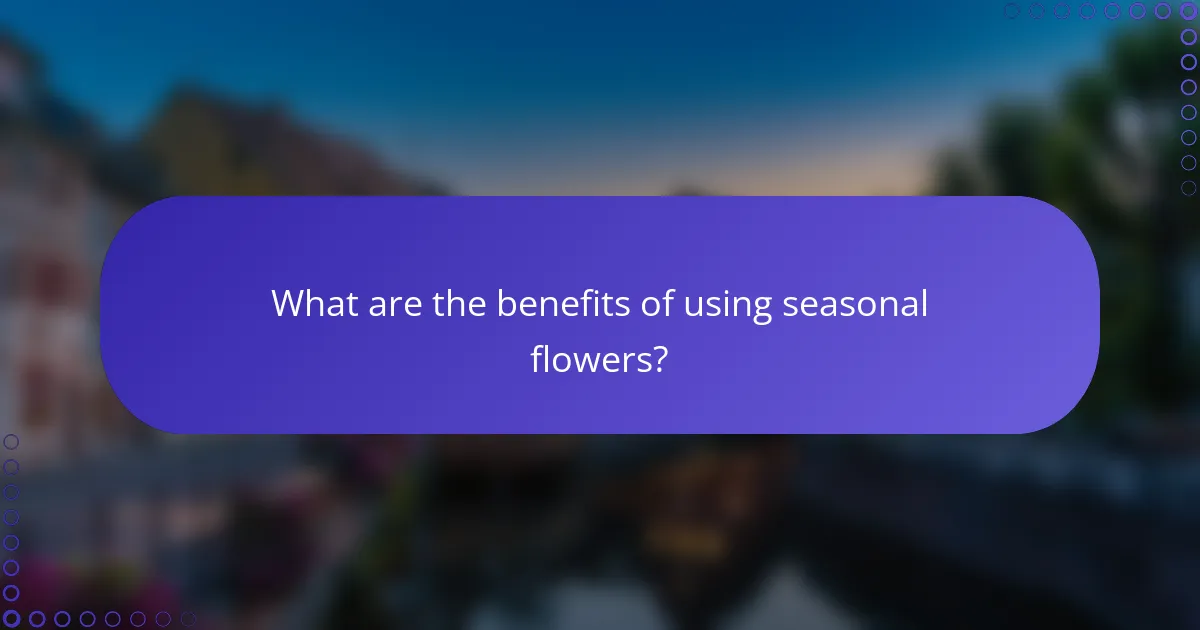 What are the benefits of using seasonal flowers?